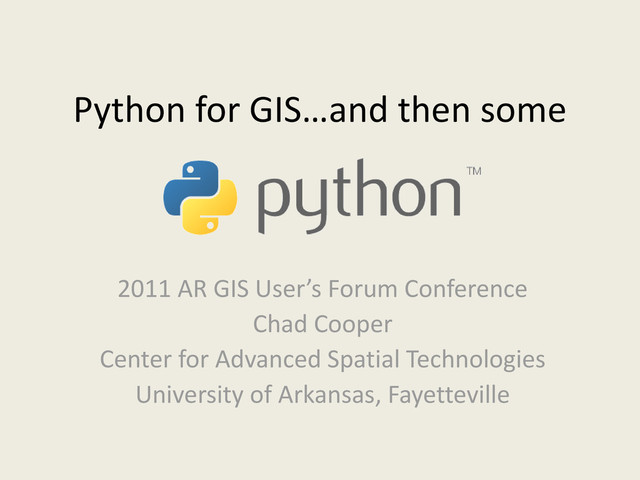 Python for GIS…and then some

python™

2011 AR GIS User’s Forum Conference
Chad Cooper
Center for Advanced Spatial Technologies
University of Arkansas, Fayetteville